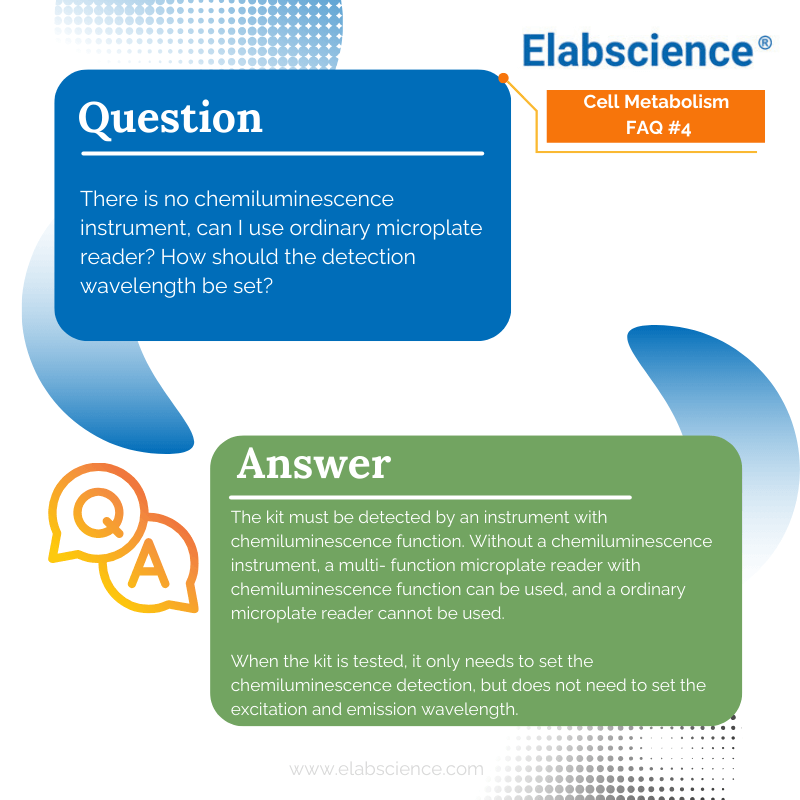 Elabscience®

Cell Metabolism FAQ #4

Question

There is no chemiluminescence instrument, can I use ordinary microplate reader? How should the detection wavelength be set?

Q A

Answer

The kit must be detected by an instrument with chemiluminescence function. Without a chemiluminescence instrument, a multi- function microplate reader with chemiluminescence function can be used, and a ordinary microplate reader cannot be used.

When the kit is tested, it only needs to set the chemiluminescence detection, but does not need to set the excitation and emission wavelength.

www.elabscience.com